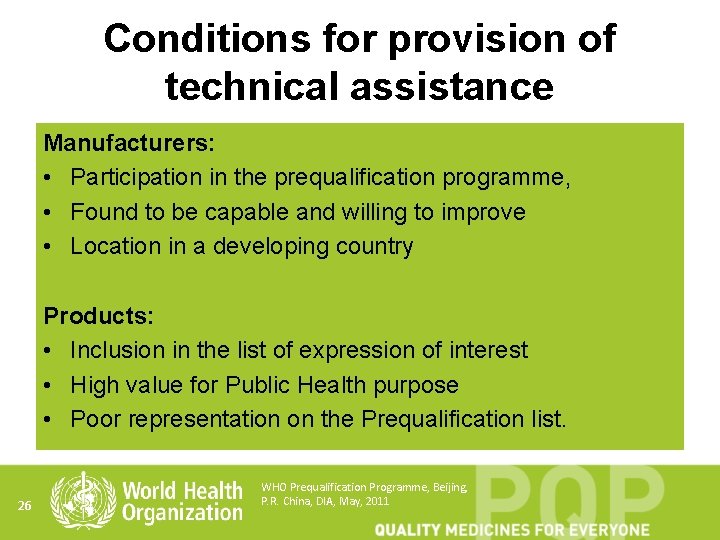 Conditions for provision of technical assistance

Manufacturers:
• Participation in the prequalification programme,
• Found to be capable and willing to improve
• Location in a developing country

Products:
• Inclusion in the list of expression of interest
• High value for Public Health purpose
• Poor representation on the Prequalification list.

26

World Health Organization

WHO Prequalification Programme, Beijing, P.R. China, DIA, May, 2011

PQP

QUALITY MEDICINES FOR EVERYONE